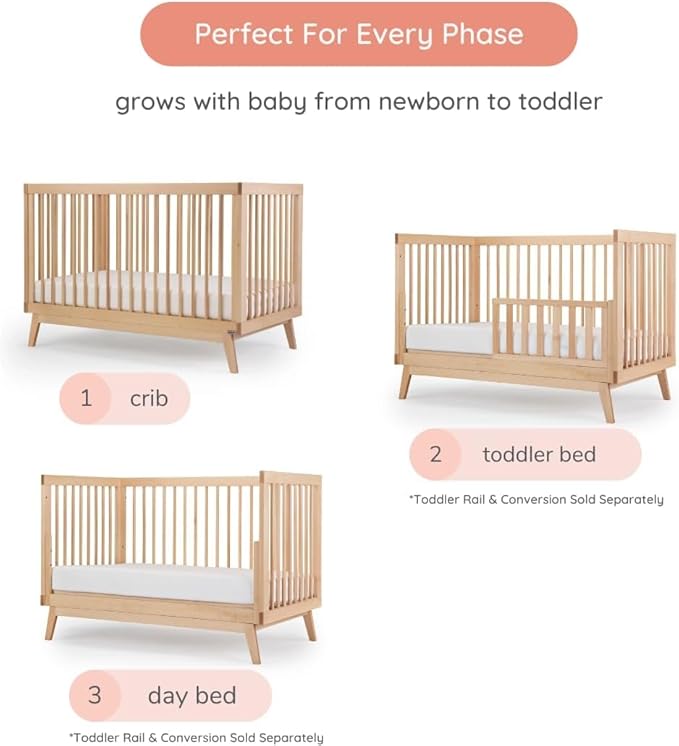 Perfect For Every Phase

grows with baby from newborn to toddler

1 crib

2 toddler bed

*Toddler Rail & Conversion Sold Separately

3 day bed

*Toddler Rail & Conversion Sold Separately